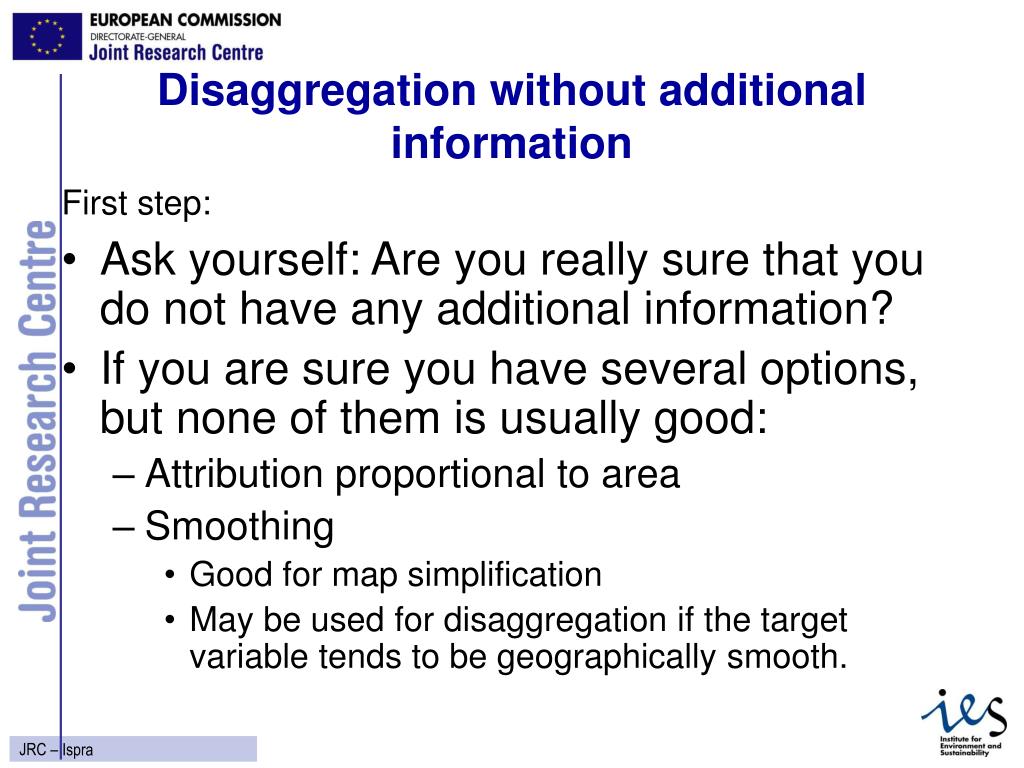 EUROPEAN COMMISSION
DIRECTORATE-GENERAL
Joint Research Centre

Joint Research Centre

Disaggregation without additional information

First step:

• Ask yourself: Are you really sure that you do not have any additional information?
• If you are sure you have several options, but none of them is usually good:
– Attribution proportional to area
– Smoothing
• Good for map simplification
• May be used for disaggregation if the target variable tends to be geographically smooth.

JRC – Ispra

ies
Institute for Environment and Sustainability